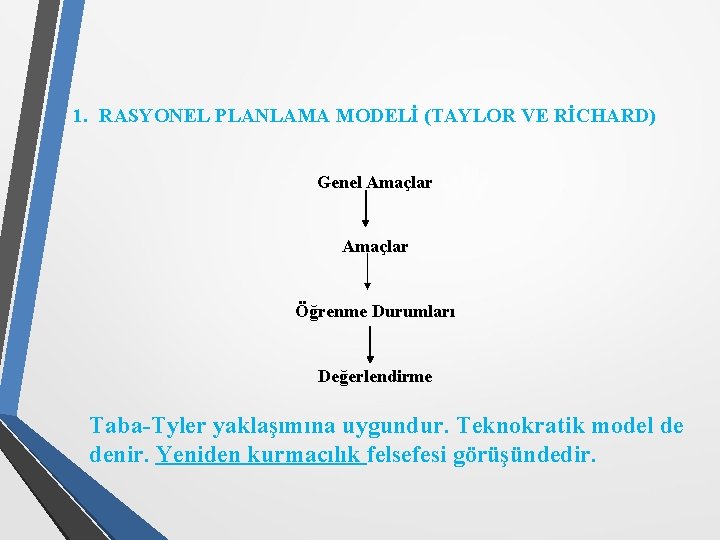 1. RASYONEL PLANLAMA MODELİ (TAYLOR VE RİCHARD)

Genel Amaçlar

Amaçlar

Öğrenme Durumları

Değerlendirme

Taba-Tyler yaklaşımına uygundur. Teknokratik model de denir. Yeniden kurmacılık felsefesi görüşündedir.